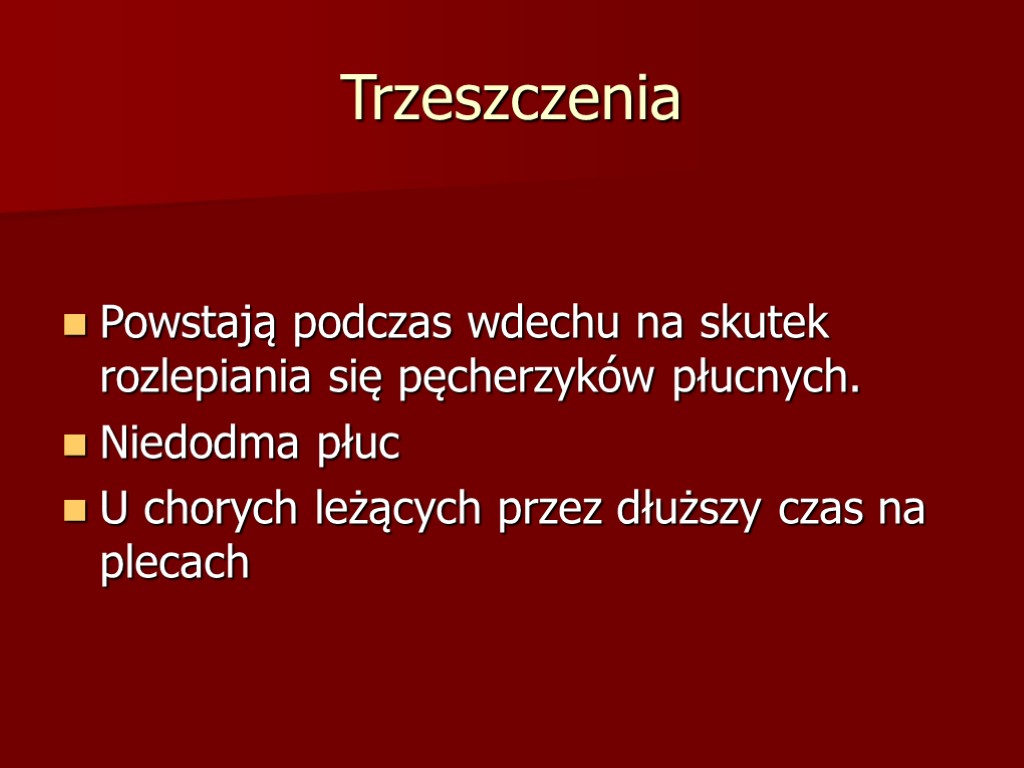 Trzeszczenia

Powstają podczas wdechu na skutek rozlepiania się pęcherzyków płucnych.
Niedodma płuc
U chorych leżących przez dłuższy czas na plecach